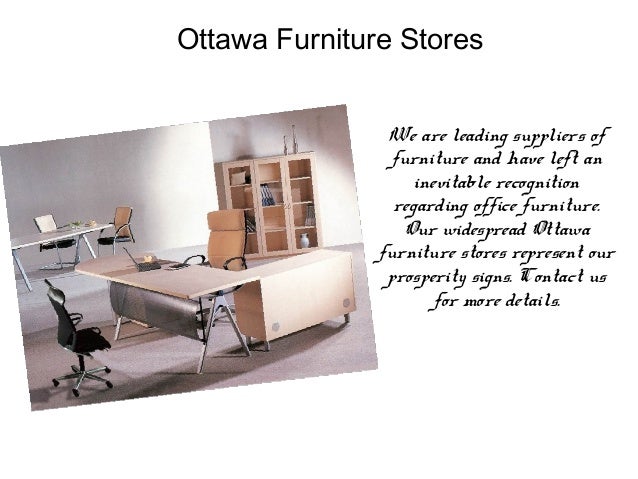 Ottawa Furniture Stores

We are leading suppliers of furniture and have left an inevitable recognition regarding office furniture. Our widespread Ottawa furniture stores represent our prosperity signs. Contact us for more details.